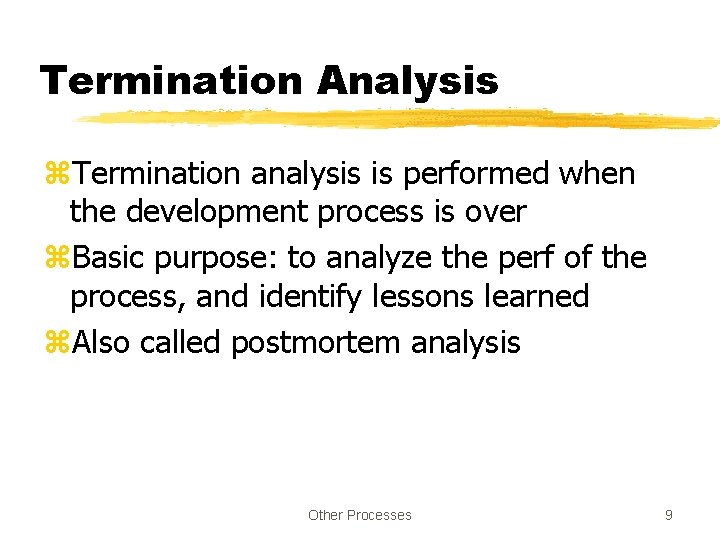 Termination Analysis

⌘Termination analysis is performed when the development process is over

⌘Basic purpose: to analyze the perf of the process, and identify lessons learned

⌘Also called postmortem analysis

Other Processes

9